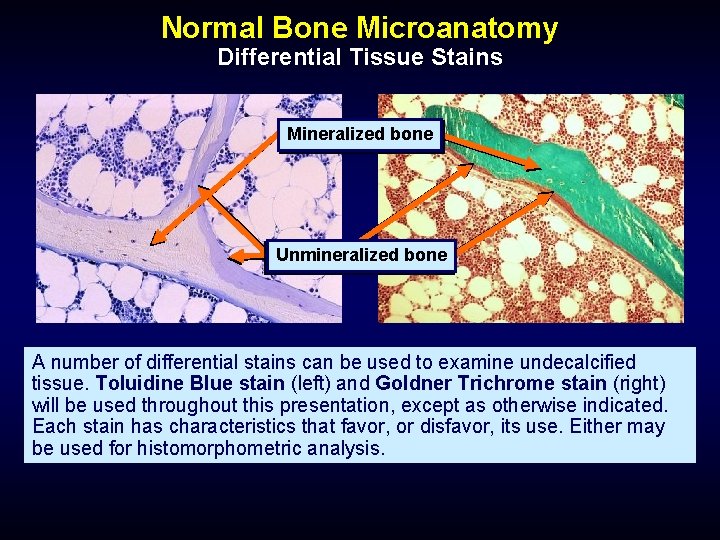 Normal Bone Microanatomy
Differential Tissue Stains

Mineralized bone

Unmineralized bone

A number of differential stains can be used to examine undecalcified tissue. Toluidine Blue stain (left) and Goldner Trichrome stain (right) will be used throughout this presentation, except as otherwise indicated. Each stain has characteristics that favor, or disfavor, its use. Either may be used for histomorphometric analysis.